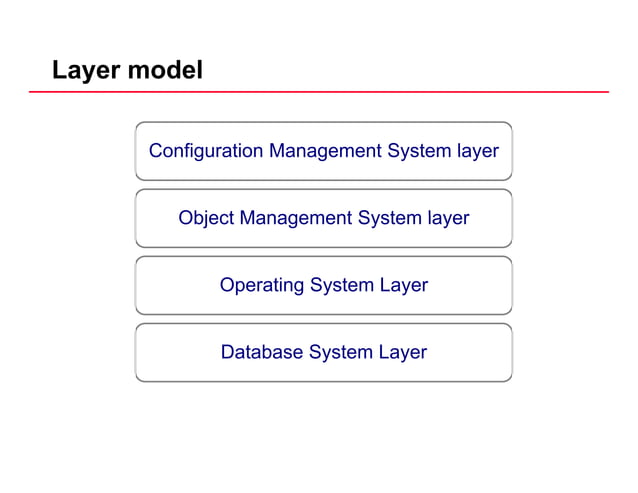 Layer model

Configuration Management System layer

Object Management System layer

Operating System Layer

Database System Layer